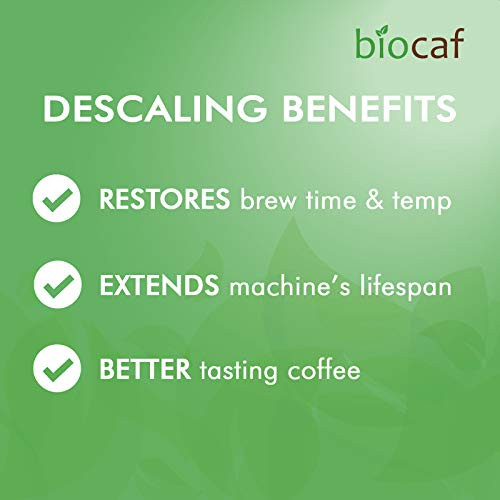 biocaf

DESCALING BENEFITS

RESTORES brew time & temp

EXTENDS machine's lifespan

BETTER tasting coffee